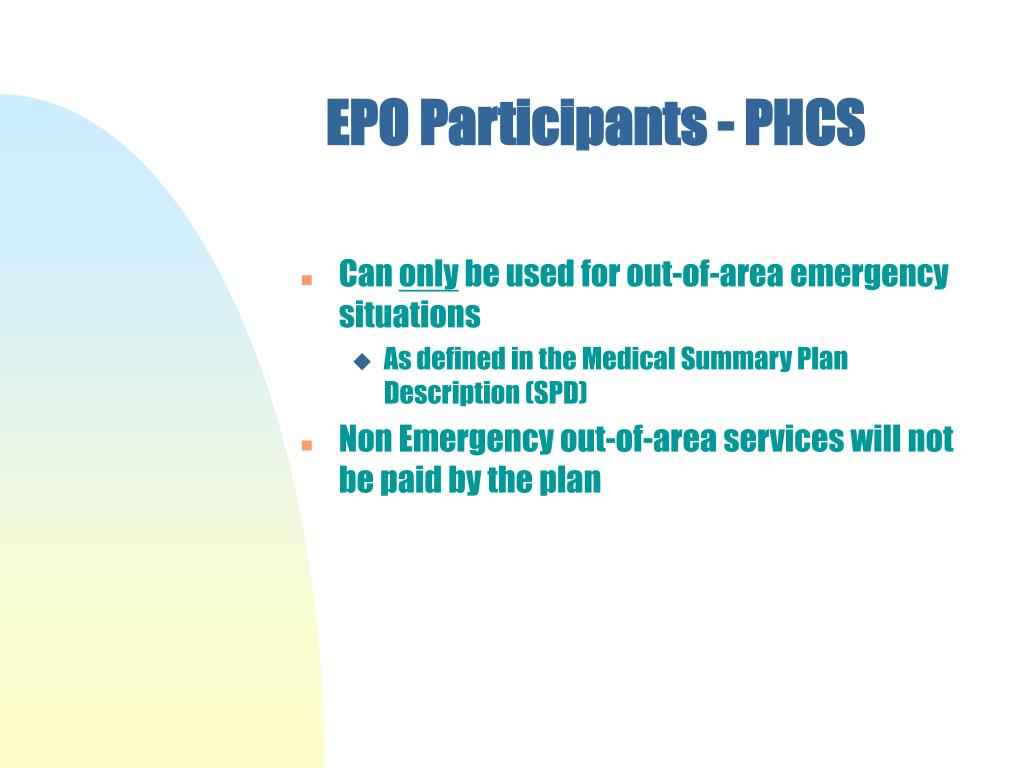 EPO Participants - PHCS

Can only be used for out-of-area emergency situations

As defined in the Medical Summary Plan Description (SPD)

Non Emergency out-of-area services will not be paid by the plan